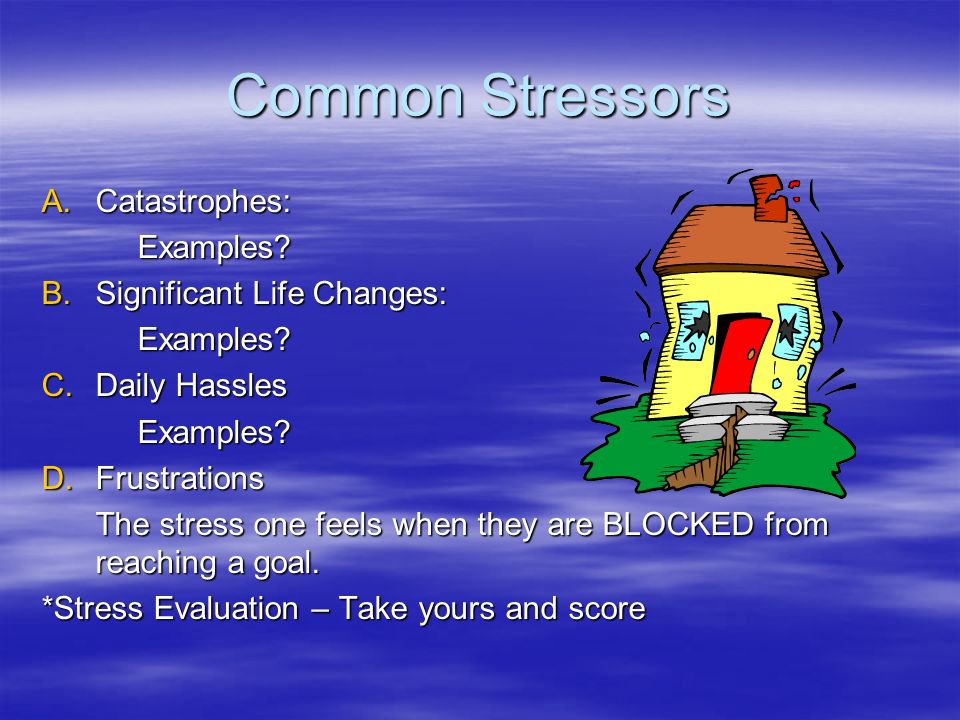 Common Stressors

A. Catastrophes:

Examples?

B. Significant Life Changes:

Examples?

C. Daily Hassles

Examples?

D. Frustrations

The stress one feels when they are BLOCKED from reaching a goal.

*Stress Evaluation – Take yours and score